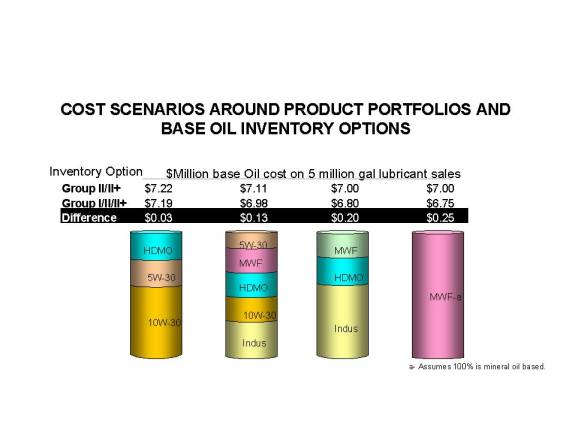 COST SCENARIOS AROUND PRODUCT PORTFOLIOS AND BASE OIL INVENTORY OPTIONS

| Inventory Option | $Million base Oil cost on 5 million gal lubricant sales | | | |
|---|---|---|---|---|
| Group II/II+ | $7.22 | $7.11 | $7.00 | $7.00 |
| Group I/II/II+ | $7.19 | $6.98 | $6.80 | $6.75 |
| Difference | $0.03 | $0.13 | $0.20 | $0.25 |

HDMO
5W-30
10W-30

5W-30
MWF
HDMO
10W-30
Indus

MWF
HDMO
Indus

MWF-a

a- Assumes 100% is mineral oil based.